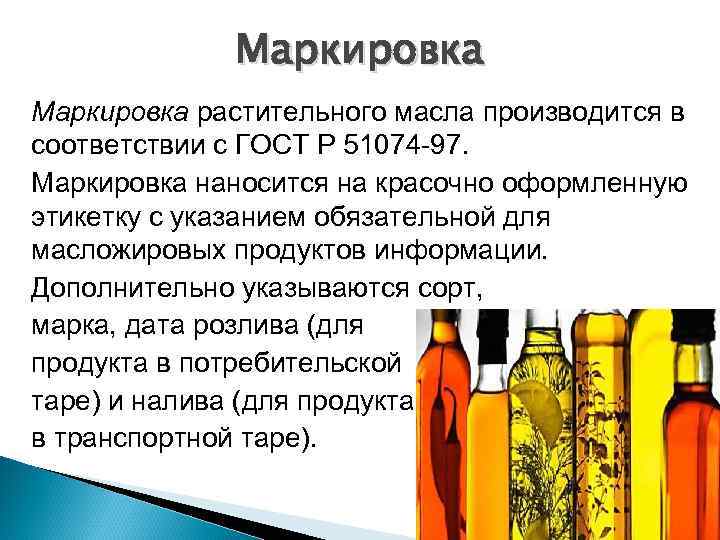 Маркировка

Маркировка растительного масла производится в соответствии с ГОСТ Р 51074-97.

Маркировка наносится на красочно оформленную этикетку с указанием обязательной для масложировых продуктов информации.

Дополнительно указываются сорт, марка, дата розлива (для продукта в потребительской таре) и налива (для продукта в транспортной таре).